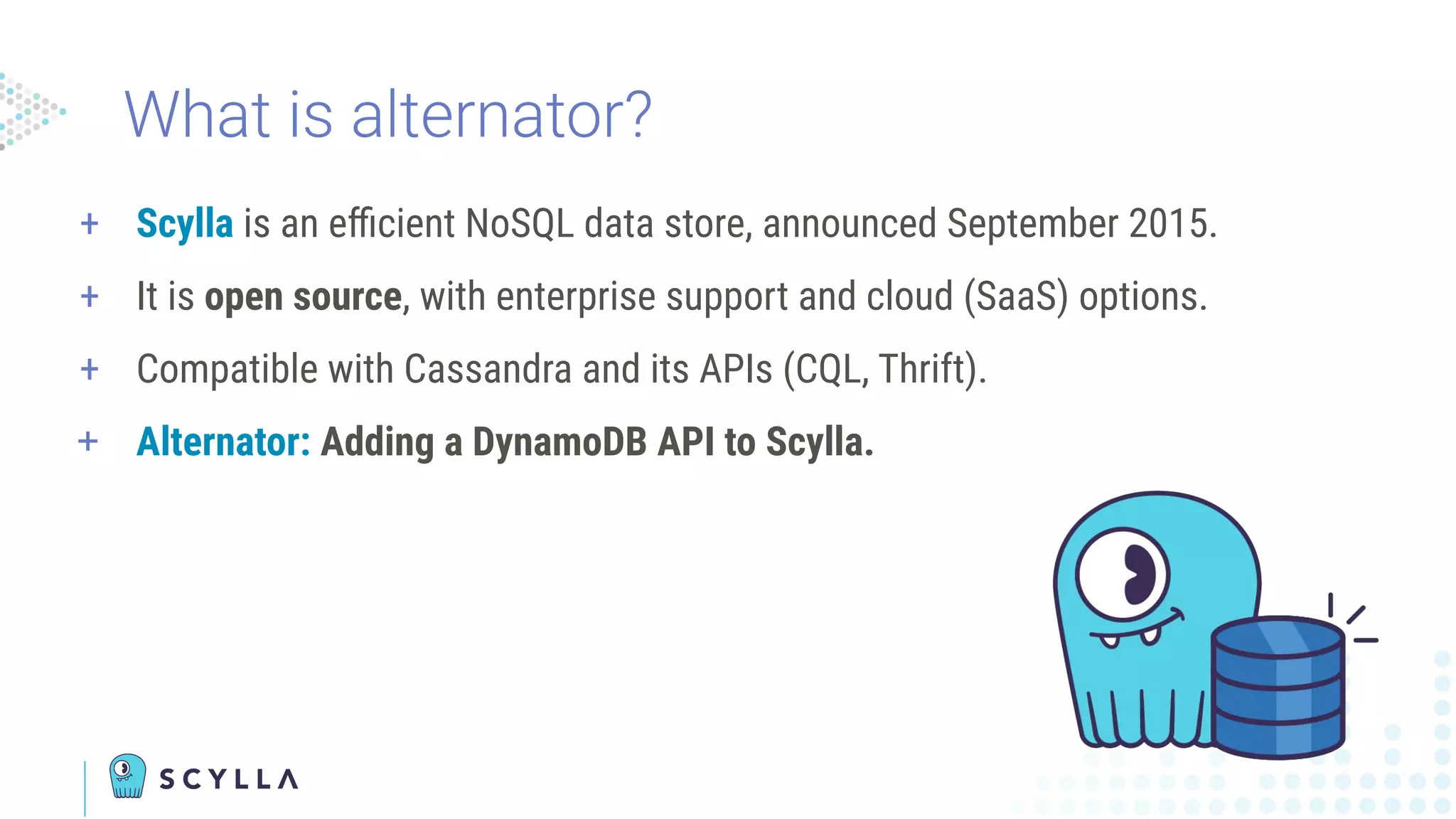 What is alternator?

+ Scylla is an efficient NoSQL data store, announced September 2015.

+ It is open source, with enterprise support and cloud (SaaS) options.

+ Compatible with Cassandra and its APIs (CQL, Thrift).

+ Alternator: Adding a DynamoDB API to Scylla.

SCYLLA